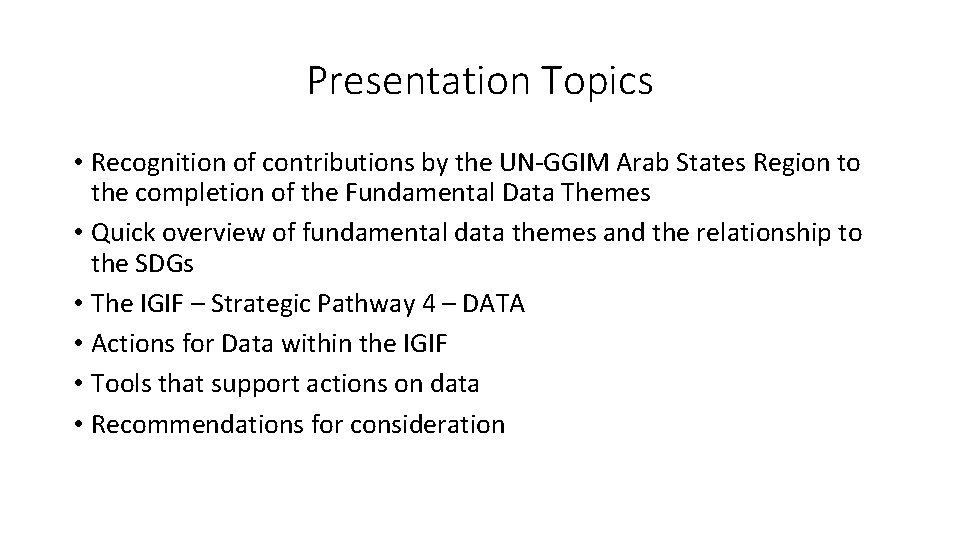 Presentation Topics

• Recognition of contributions by the UN-GGIM Arab States Region to the completion of the Fundamental Data Themes
• Quick overview of fundamental data themes and the relationship to the SDGs
• The IGIF – Strategic Pathway 4 – DATA
• Actions for Data within the IGIF
• Tools that support actions on data
• Recommendations for consideration